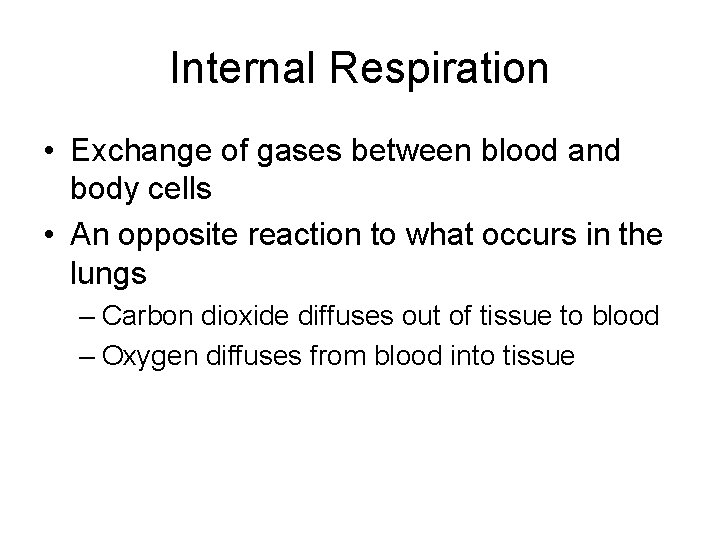 Internal Respiration

• Exchange of gases between blood and body cells
• An opposite reaction to what occurs in the lungs
– Carbon dioxide diffuses out of tissue to blood
– Oxygen diffuses from blood into tissue